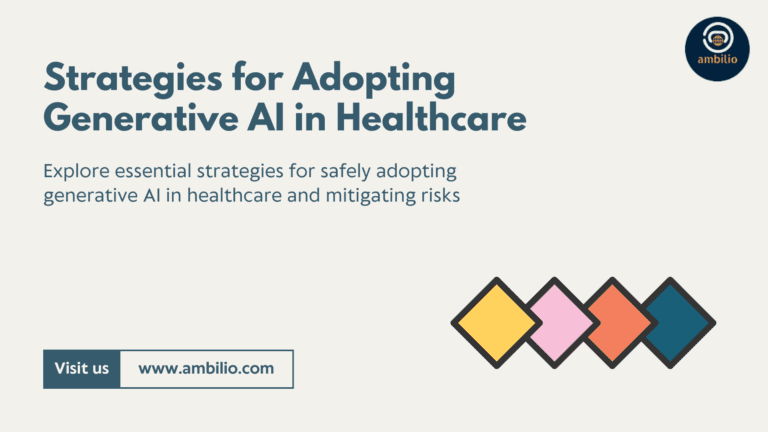 ambilio

Strategies for Adopting Generative AI in Healthcare

Explore essential strategies for safely adopting generative AI in healthcare and mitigating risks

Visit us www.ambilio.com